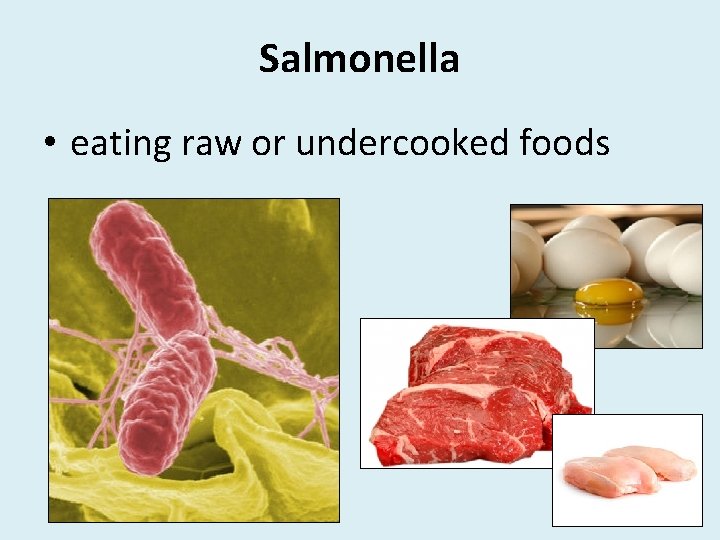 Salmonella

• eating raw or undercooked foods